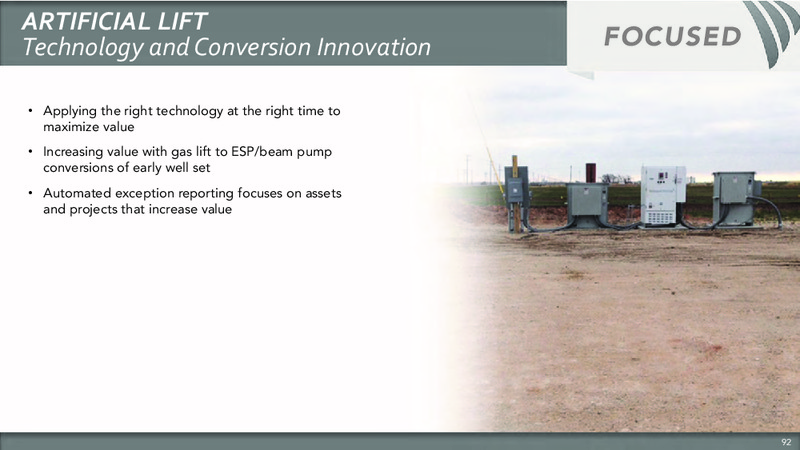 ARTIFICIAL LIFT
Technology and Conversion Innovation

FOCUSED

• Applying the right technology at the right time to maximize value
• Increasing value with gas lift to ESP/beam pump conversions of early well set
• Automated exception reporting focuses on assets and projects that increase value

92